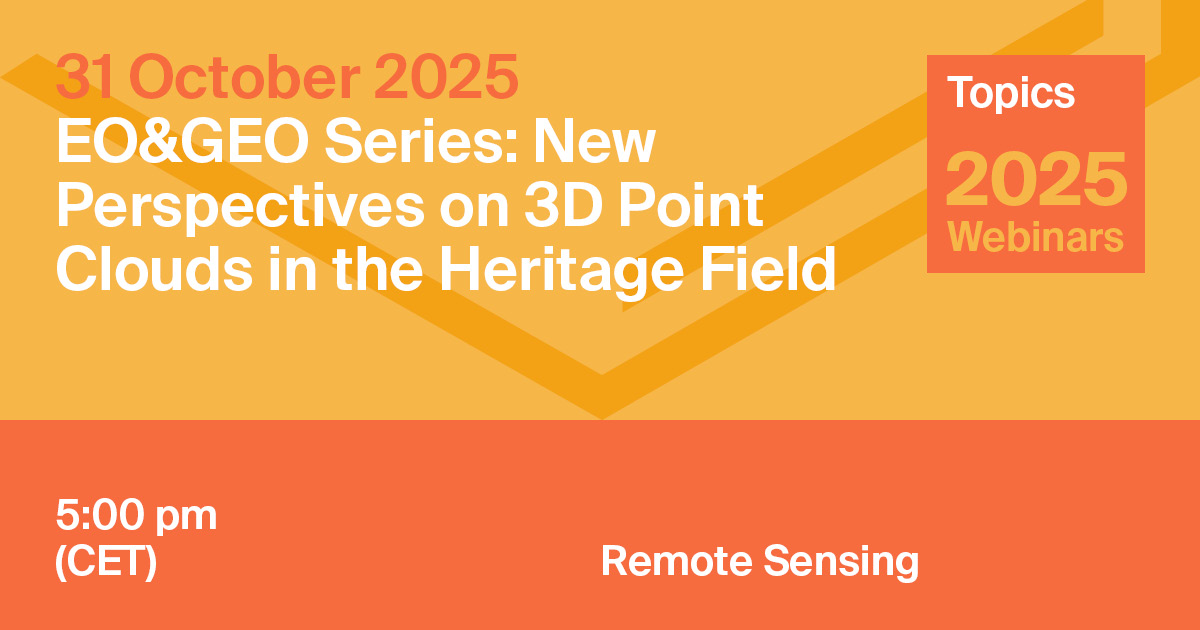 31 October 2025
EO&GEO Series: New Perspectives on 3D Point Clouds in the Heritage Field

Topics
2025
Webinars

5:00 pm
(CET)

Remote Sensing